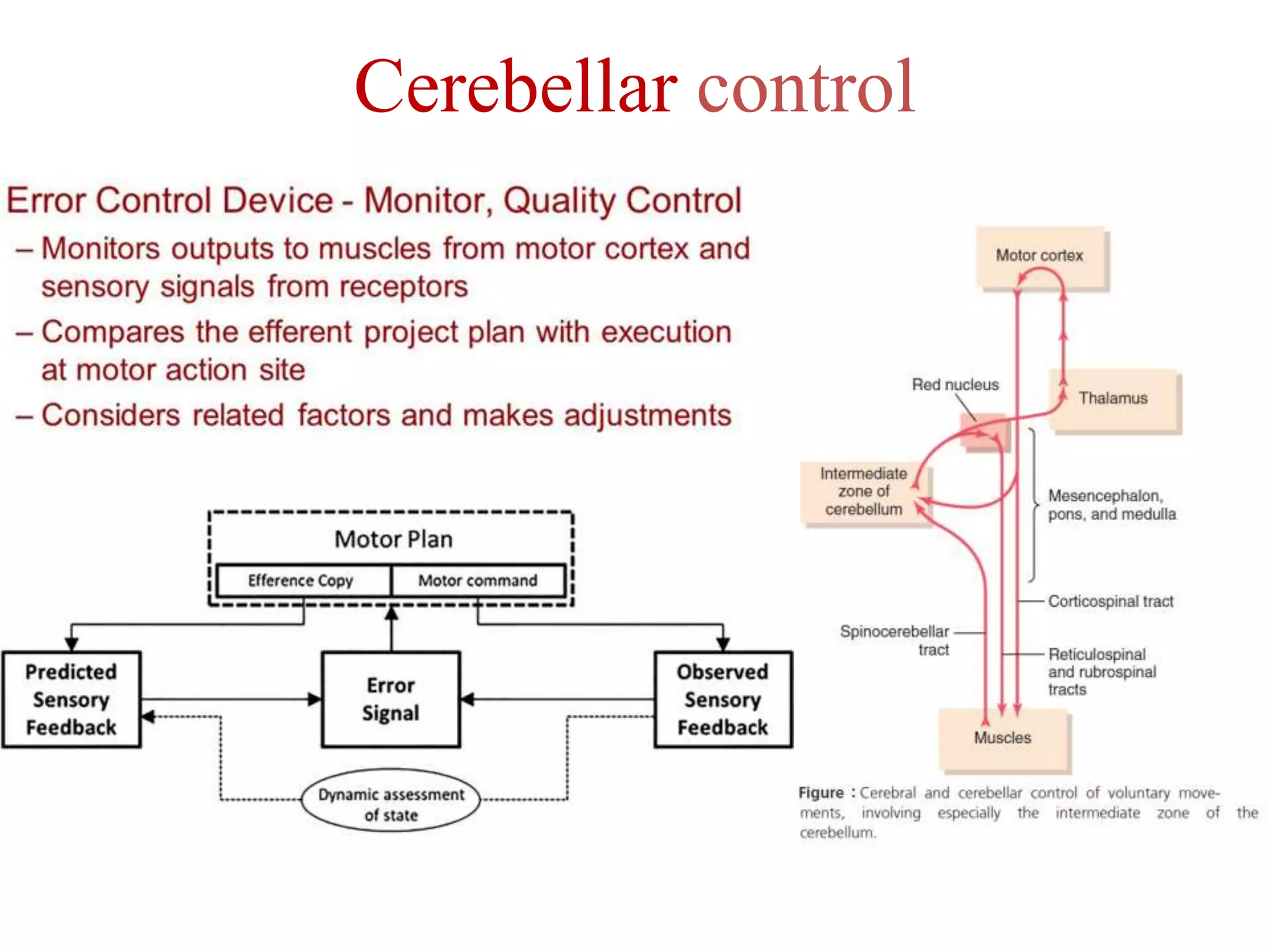 Cerebellar control

Error Control Device - Monitor, Quality Control
– Monitors outputs to muscles from motor cortex and sensory signals from receptors
– Compares the efferent project plan with execution at motor action site
– Considers related factors and makes adjustments

Motor Plan
Efference Copy
Motor command
Predicted Sensory Feedback
Error Signal
Observed Sensory Feedback
Dynamic assessment of state

Motor cortex
Red nucleus
Thalamus
Intermediate zone of cerebellum
Mesencephalon, pons, and medulla
Corticospinal tract
Spinocerebellar tract
Reticulospinal and rubrospinal tracts
Muscles

Figure : Cerebral and cerebellar control of voluntary movements, involving especially the intermediate zone of the cerebellum.